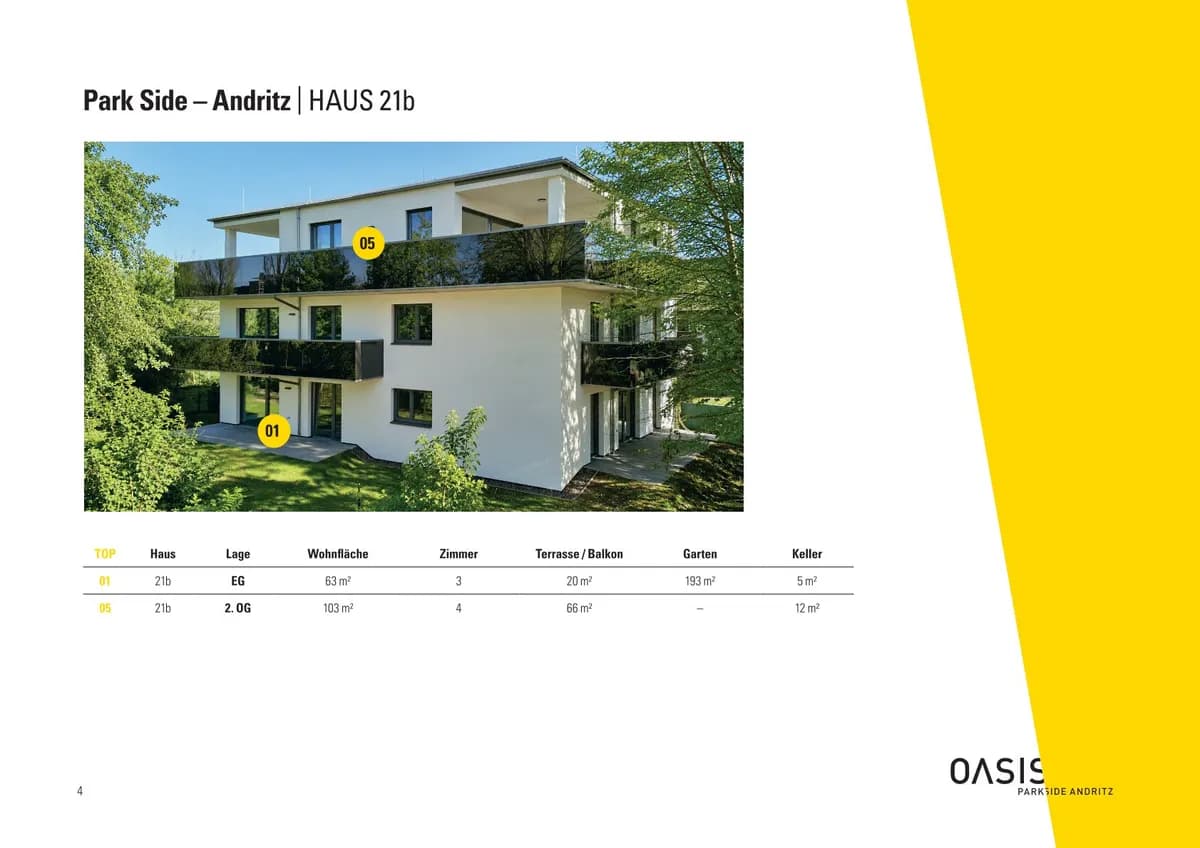 Park Side – Andritz | HAUS 21b

05

01

| TOP | Haus | Lage | Wohnfläche | Zimmer | Terrasse / Balkon | Garten | Keller |
|---|---|---|---|---|---|---|---|
| 01 | 21b | EG | 63 m² | 3 | 20 m² | 193 m² | 5 m² |
| 05 | 21b | 2. OG | 103 m² | 4 | 66 m² | – | 12 m² |

4

OASIS
PARKSIDE ANDRITZ